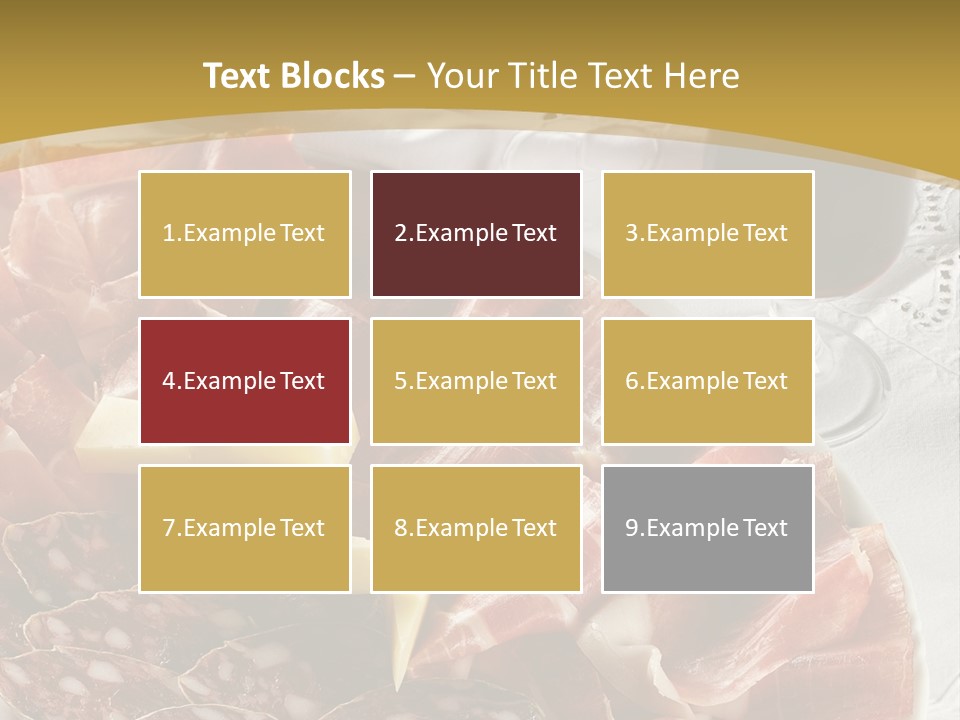 Text Blocks – Your Title Text Here

1.Example Text

2.Example Text

3.Example Text

4.Example Text

5.Example Text

6.Example Text

7.Example Text

8.Example Text

9.Example Text